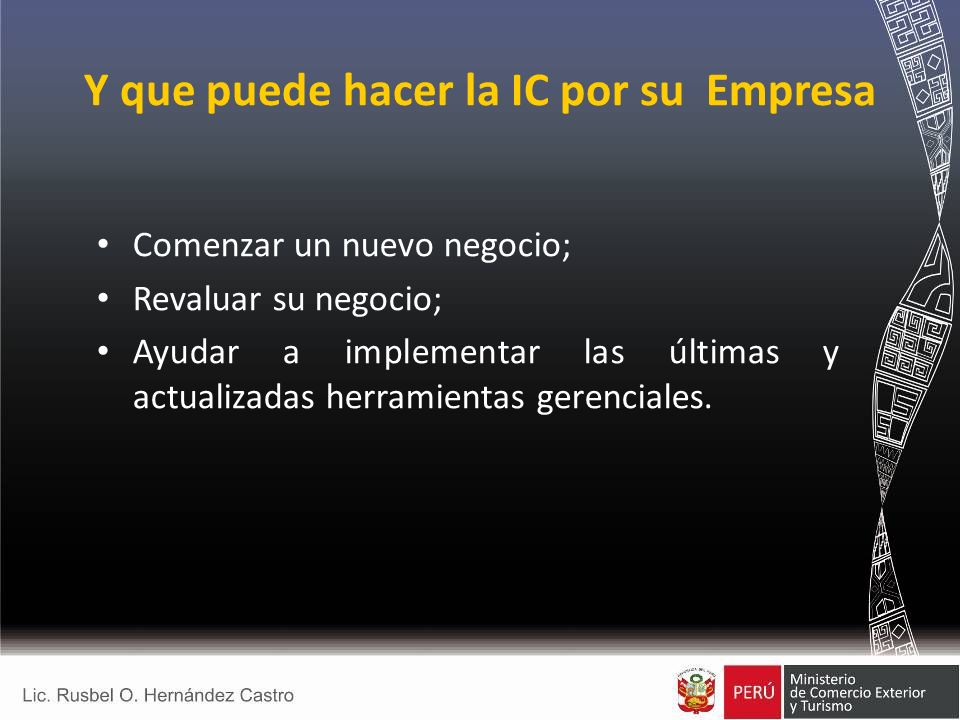 Y que puede hacer la IC por su Empresa

• Comenzar un nuevo negocio;
• Revaluar su negocio;
• Ayudar a implementar las últimas y actualizadas herramientas gerenciales.

Lic. Rusbel O. Hernández Castro

PERÚ Ministerio de Comercio Exterior y Turismo